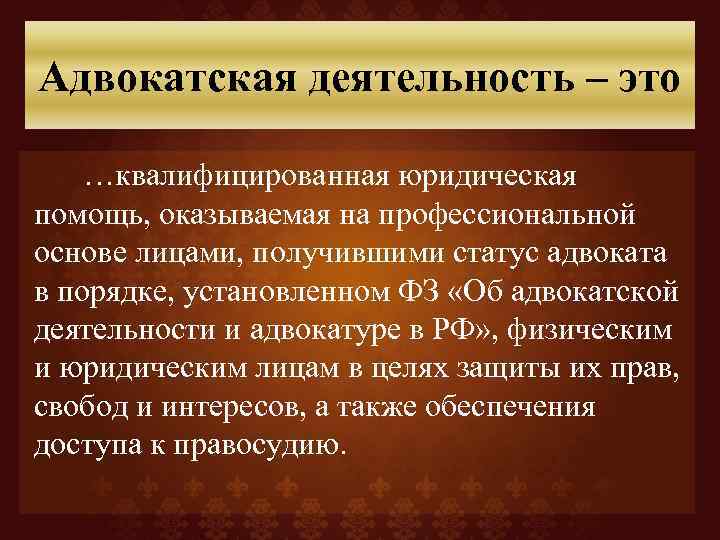 Адвокатская деятельность – это

…квалифицированная юридическая помощь, оказываемая на профессиональной основе лицами, получившими статус адвоката в порядке, установленном ФЗ «Об адвокатской деятельности и адвокатуре в РФ», физическим и юридическим лицам в целях защиты их прав, свобод и интересов, а также обеспечения доступа к правосудию.